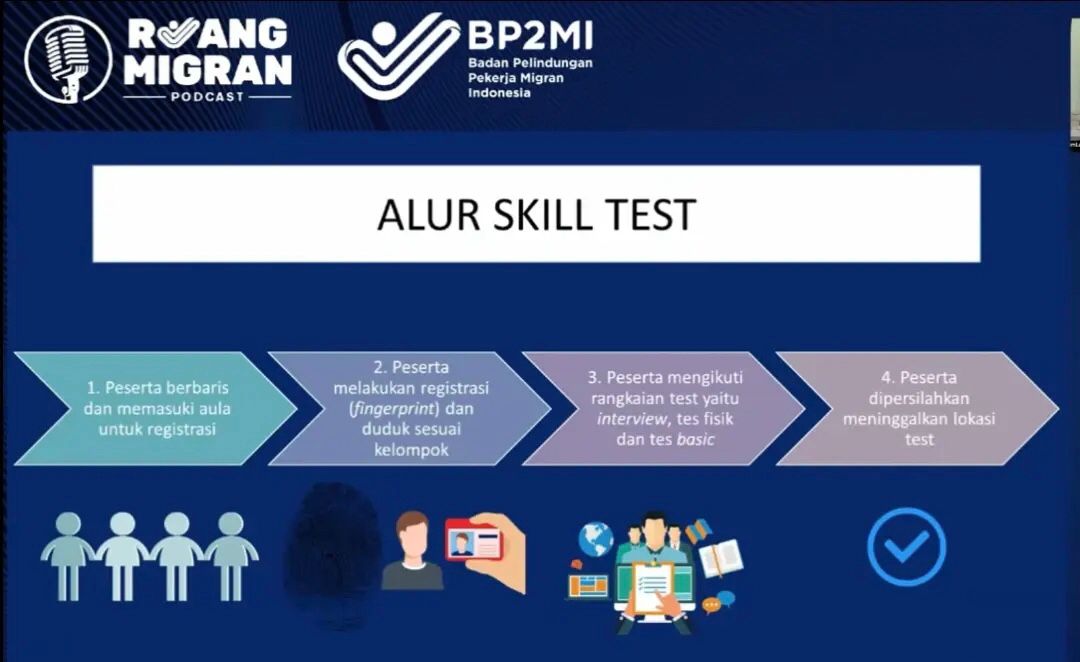 RUANG MIGRAN
PODCAST

BP2MI
Badan Pelindungan Pekerja Migran Indonesia

ALUR SKILL TEST

1. Peserta berbaris dan memasuki aula untuk registrasi

2. Peserta melakukan registrasi (fingerprint) dan duduk sesuai kelompok

3. Peserta mengikuti rangkaian test yaitu interview, tes fisik dan tes basic

4. Peserta dipersilahkan meninggalkan lokasi test